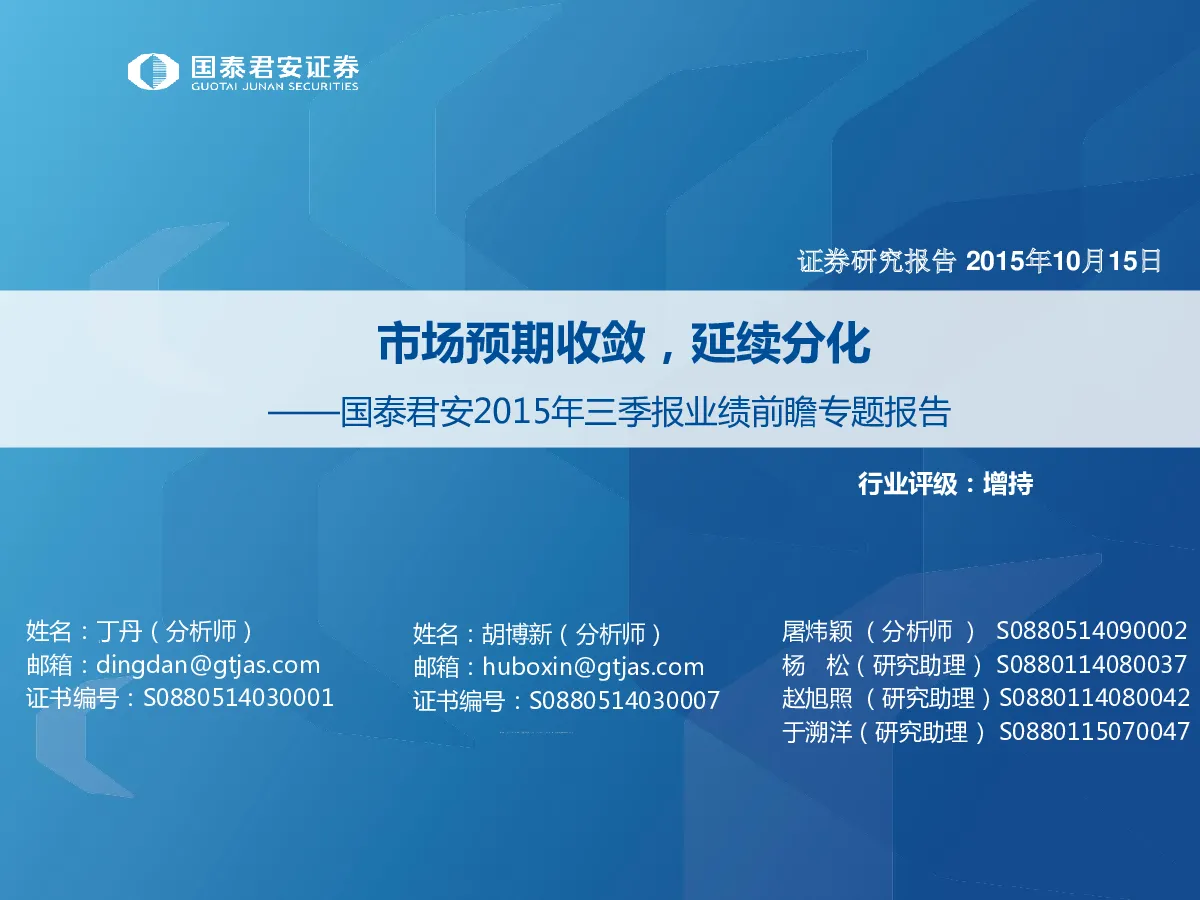 国泰君安证券
GUOTAI JUNAN SECURITIES

证券研究报告 2015年10月15日

市场预期收敛，延续分化

——国泰君安2015年三季报业绩前瞻专题报告

行业评级：增持

姓名：丁丹（分析师）
邮箱：dingdan@gtjas.com
证书编号：S0880514030001

姓名：胡博新（分析师）
邮箱：huboxin@gtjas.com
证书编号：S0880514030007

屠炜颖（分析师） S0880514090002
杨 松（研究助理） S0880114080037
赵旭照（研究助理）S0880114080042
于溯洋（研究助理） S0880115070047